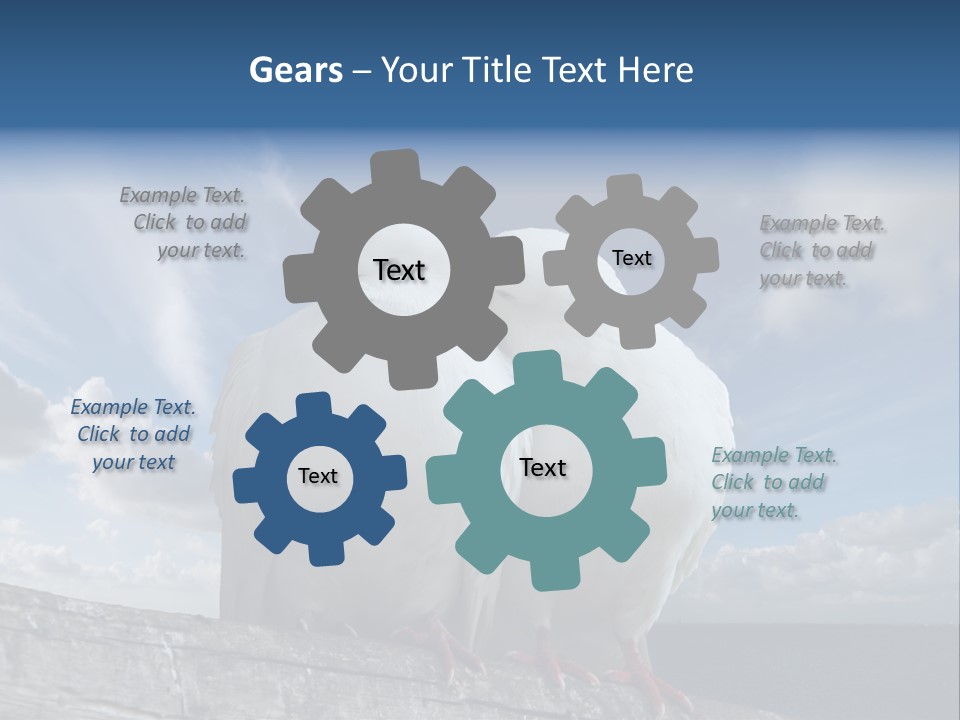 Gears – Your Title Text Here

Example Text. Click to add your text.

Text

Text

Example Text. Click to add your text.

Example Text. Click to add your text

Text

Text

Example Text. Click to add your text.